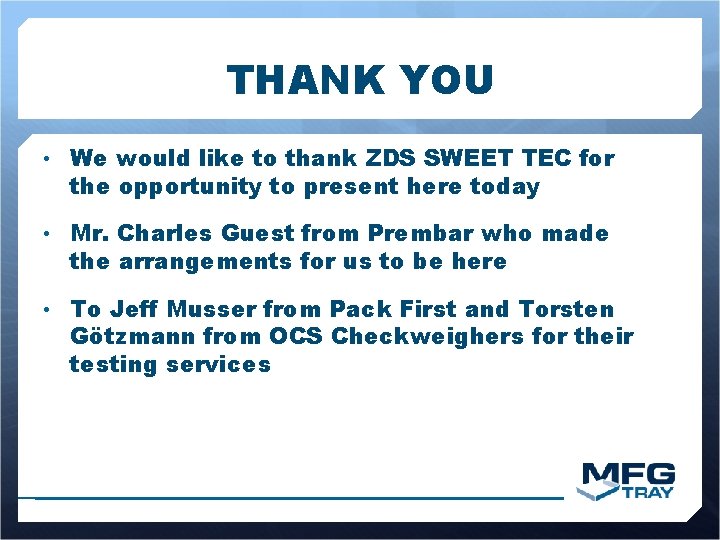 THANK YOU

• We would like to thank ZDS SWEET TEC for the opportunity to present here today

• Mr. Charles Guest from Prembar who made the arrangements for us to be here

• To Jeff Musser from Pack First and Torsten Götzmann from OCS Checkweighers for their testing services

MFG TRAY